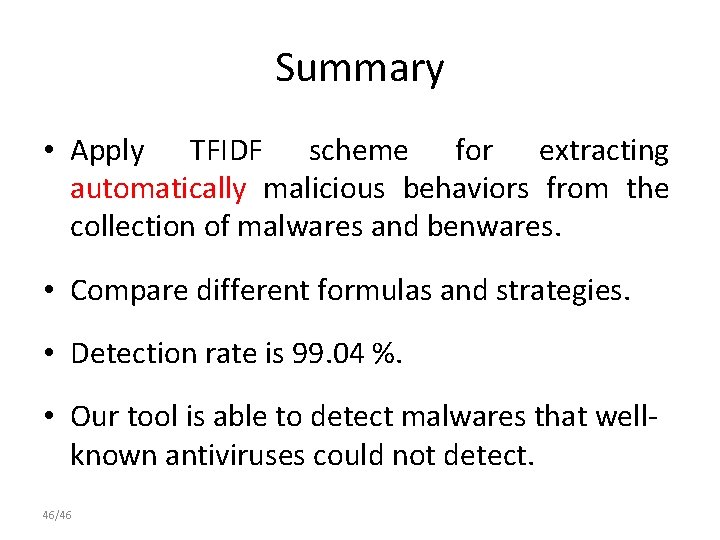 Summary

• Apply TFIDF scheme for extracting automatically malicious behaviors from the collection of malwares and benwares.

• Compare different formulas and strategies.

• Detection rate is 99.04 %.

• Our tool is able to detect malwares that well-known antiviruses could not detect.

46/46